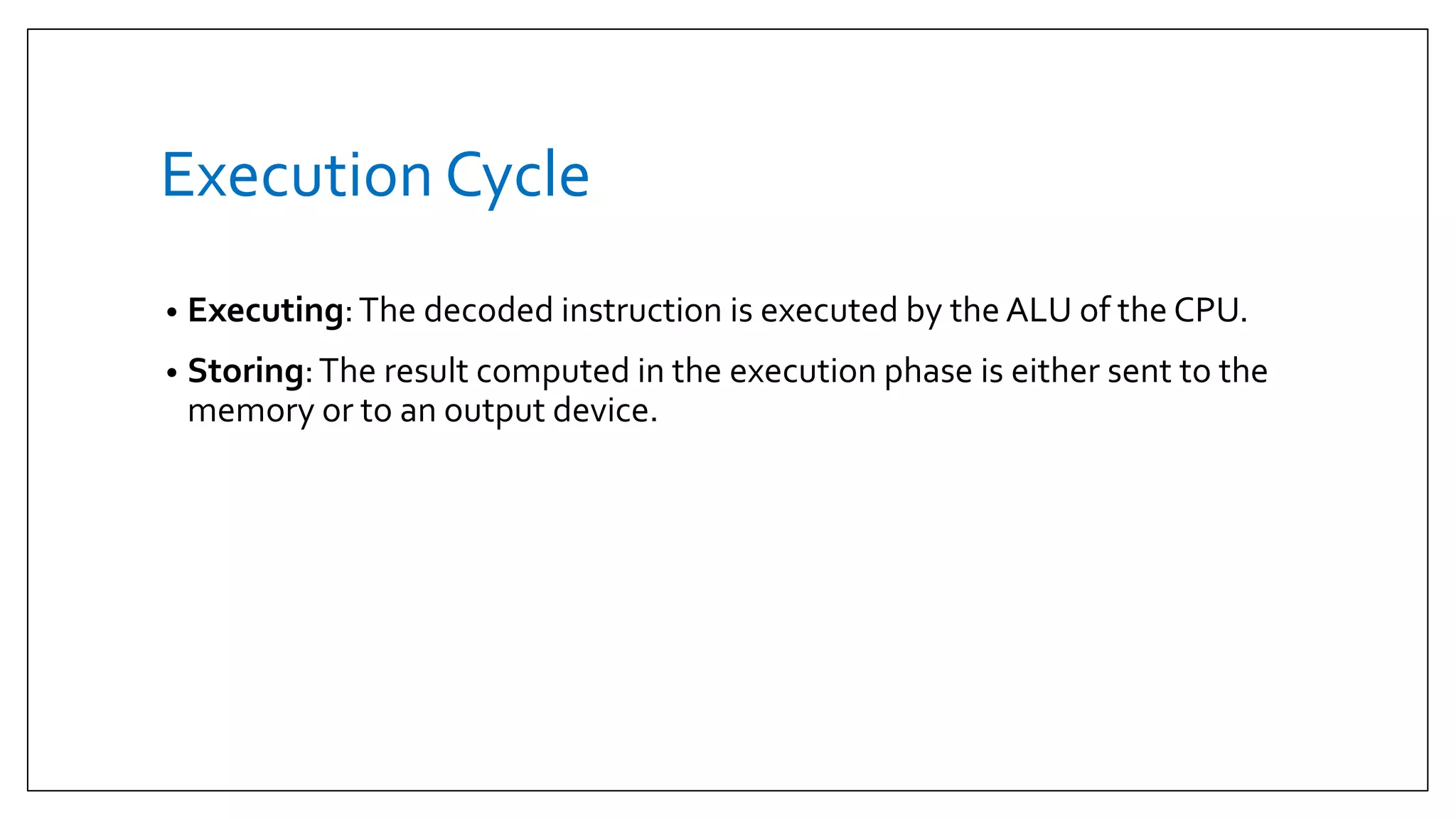 Execution Cycle

• Executing: The decoded instruction is executed by the ALU of the CPU.

• Storing: The result computed in the execution phase is either sent to the memory or to an output device.